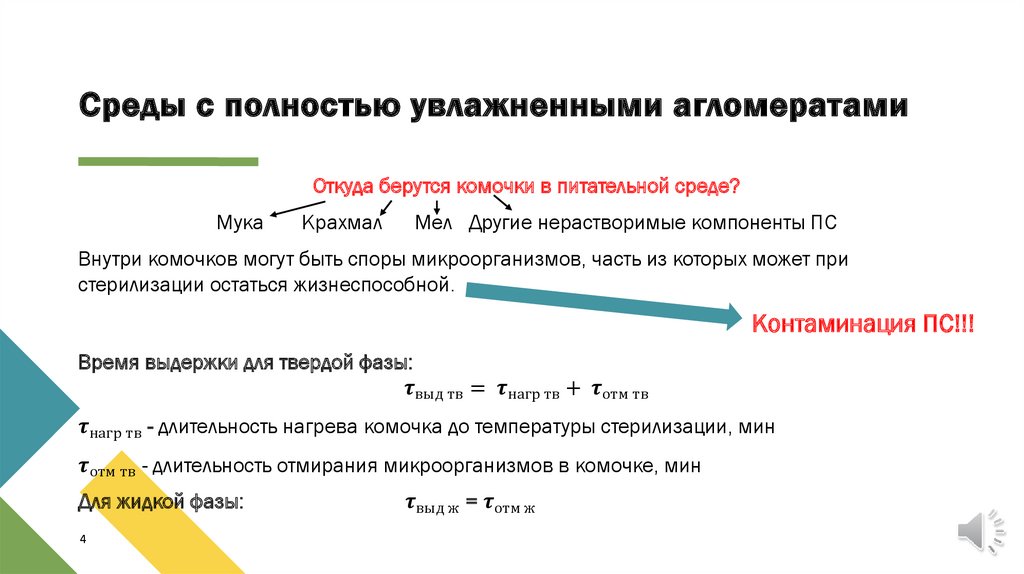 Среды с полностью увлажненными агломератами

Откуда берутся комочки в питательной среде?

Мука Крахмал Мел Другие нерастворимые компоненты ПС

Внутри комочков могут быть споры микроорганизмов, часть из которых может при стерилизации остаться жизнеспособной.

Контаминация ПС!!!

Время выдержки для твердой фазы:

$\tau_{выд\ тв} = \tau_{нагр\ тв} + \tau_{отм\ тв}$

$\tau_{нагр\ тв}$ - длительность нагрева комочка до температуры стерилизации, мин

$\tau_{отм\ тв}$ - длительность отмирания микроорганизмов в комочке, мин

Для жидкой фазы: $\tau_{выд\ ж} = \tau_{отм\ ж}$

4